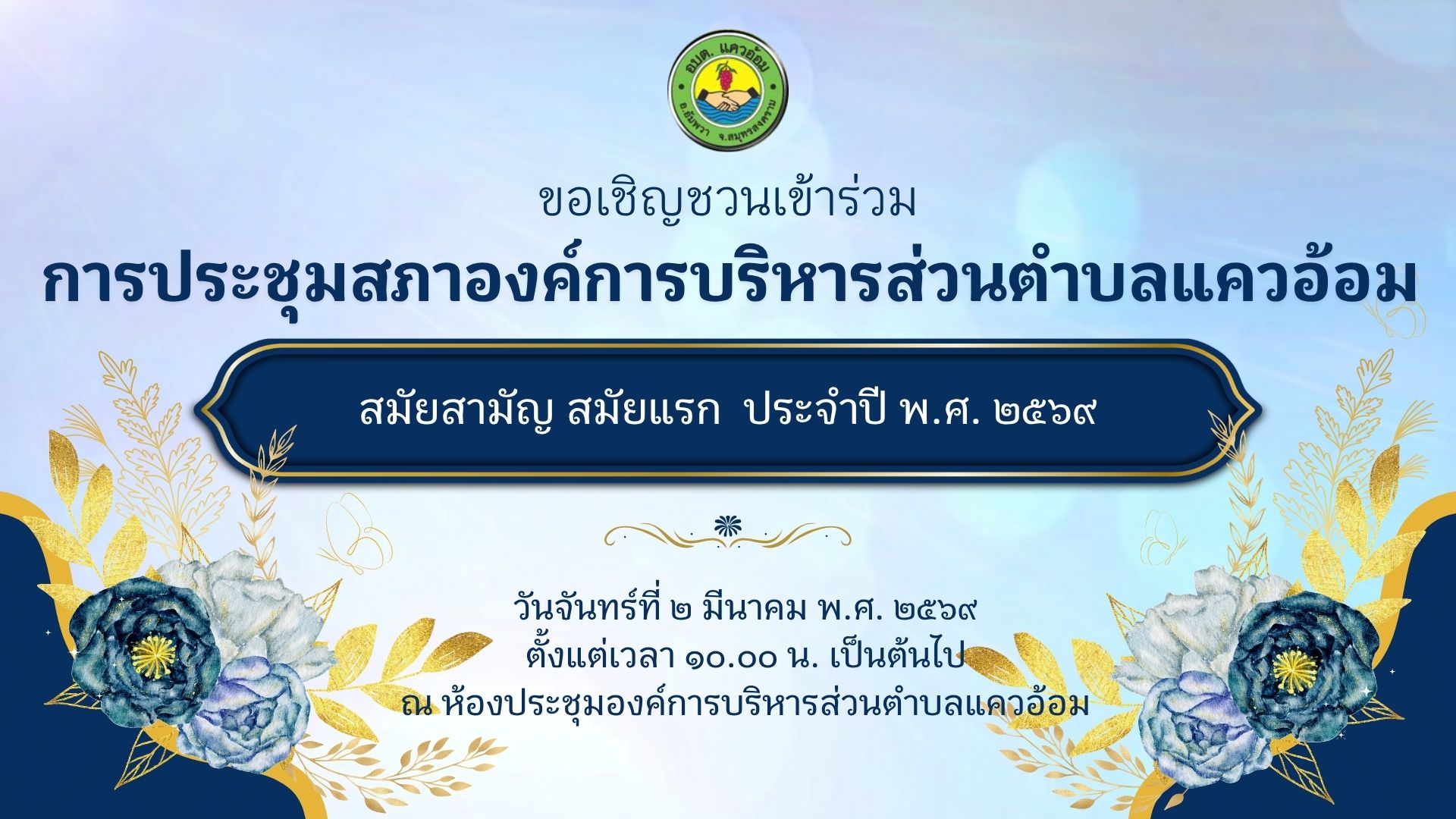 อบต. แควอ้อม
อ.อัมพวา จ.สมุทรสงคราม

ขอเชิญชวนเข้าร่วม

การประชุมสภาองค์การบริหารส่วนตำบลแควอ้อม

สมัยสามัญ สมัยแรก ประจำปี พ.ศ. ๒๕๖๙

วันจันทร์ที่ ๒ มีนาคม พ.ศ. ๒๕๖๙
ตั้งแต่เวลา ๑๐.๐๐ น. เป็นต้นไป
ณ ห้องประชุมองค์การบริหารส่วนตำบลแควอ้อม